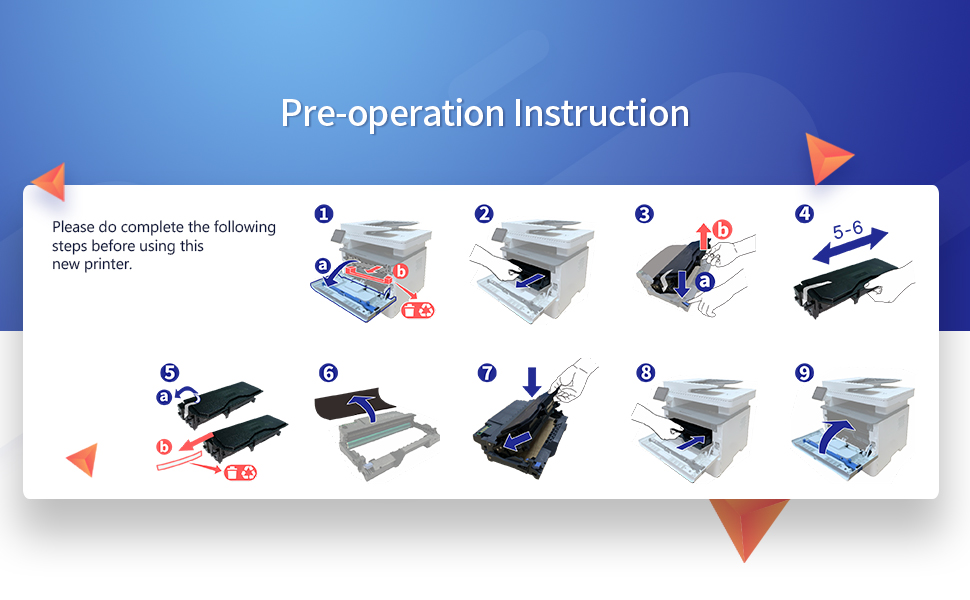 Pre-operation Instruction

Please do complete the following steps before using this new printer.

1
a
b

2

3
b
a

4
5-6

5
a
b

6

7

8

9